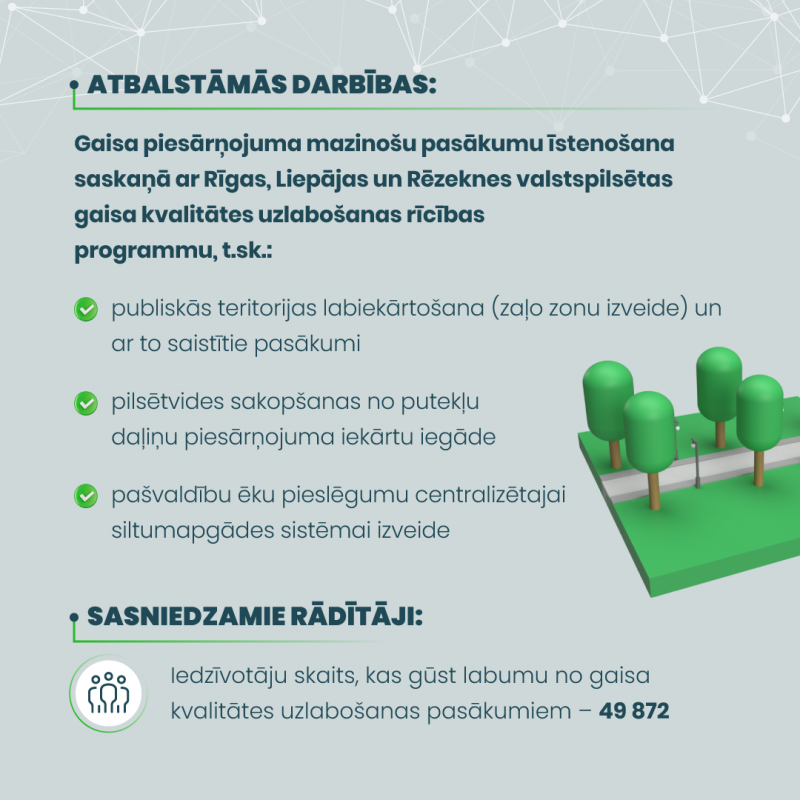 ATBALSTĀMĀS DARBĪBAS:

Gaisa piesārņojuma mazinošu pasākumu īstenošana saskaņā ar Rīgas, Liepājas un Rēzeknes valstspilsētas gaisa kvalitātes uzlabošanas rīcības programmu, t.sk.:

publiskās teritorijas labiekārtošana (zaļo zonu izveide) un ar to saistītie pasākumi

pilsētvides sakopšanas no putekļu daļiņu piesārņojuma iekārtu iegāde

pašvaldību ēku pieslēgumu centralizētajai siltumapgādes sistēmai izveide

SASNIEDZAMIE RĀDĪTĀJI:

Iedzīvotāju skaits, kas gūst labumu no gaisa kvalitātes uzlabošanas pasākumiem – 49 872